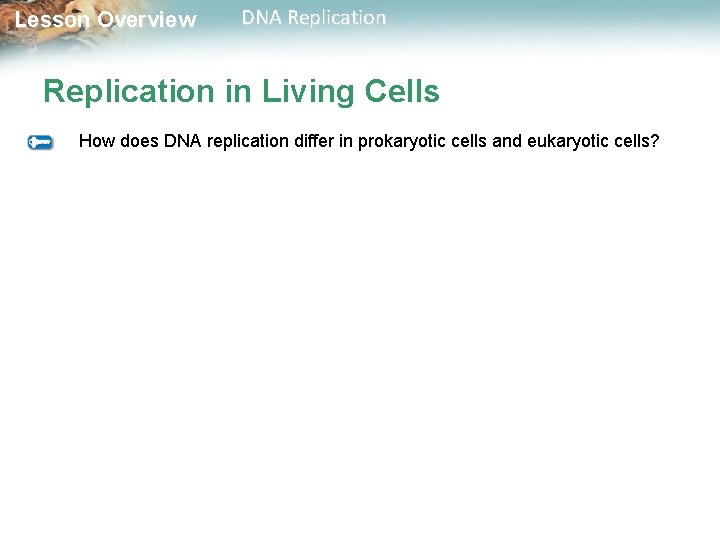 Lesson Overview DNA Replication

Replication in Living Cells

How does DNA replication differ in prokaryotic cells and eukaryotic cells?